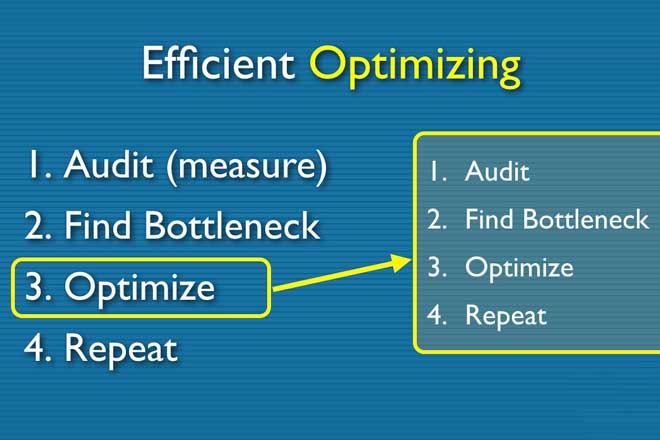 Efficient Optimizing

1. Audit (measure)
2. Find Bottleneck
3. Optimize
4. Repeat

1. Audit
2. Find Bottleneck
3. Optimize
4. Repeat